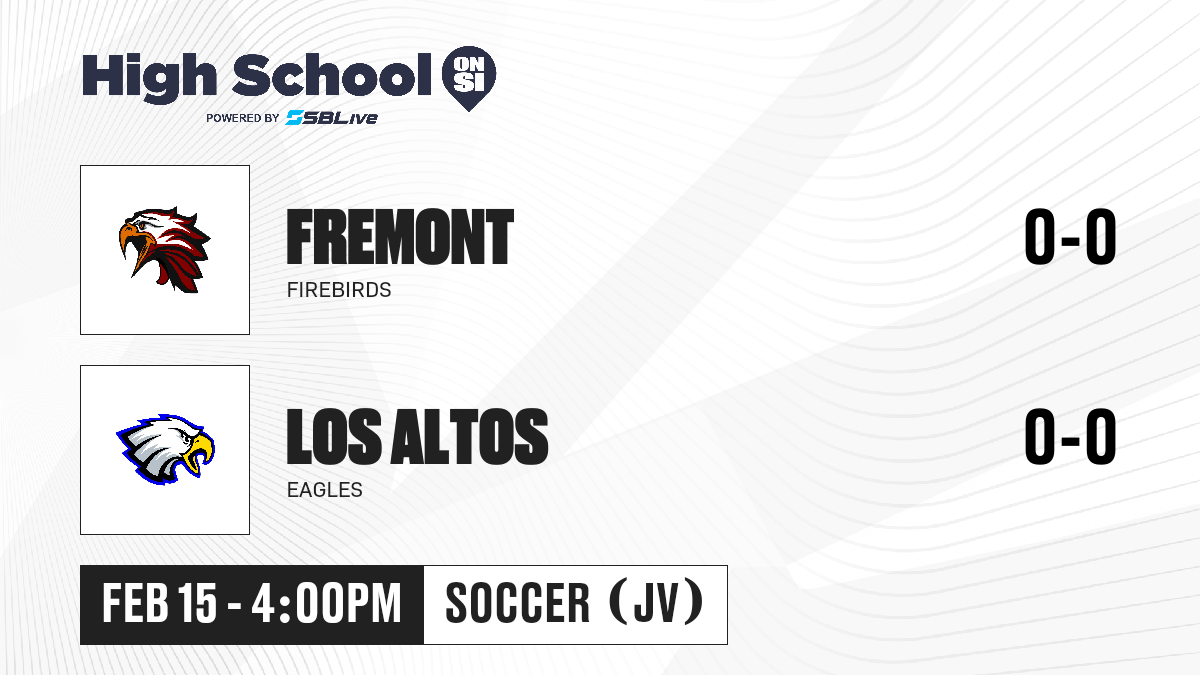 High School ON SI
POWERED BY SBLive

FREMONT
FIREBIRDS
0-0

LOS ALTOS
EAGLES
0-0

FEB 15 - 4:00PM
SOCCER (JV)